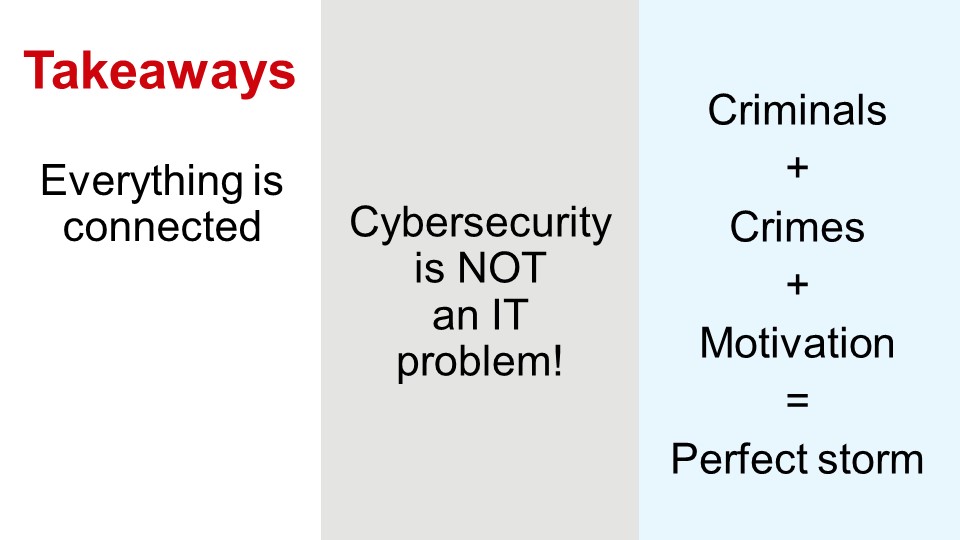 Takeaways

Everything is connected

Cybersecurity is NOT an IT problem!

Criminals
+
Crimes
+
Motivation
=
Perfect storm